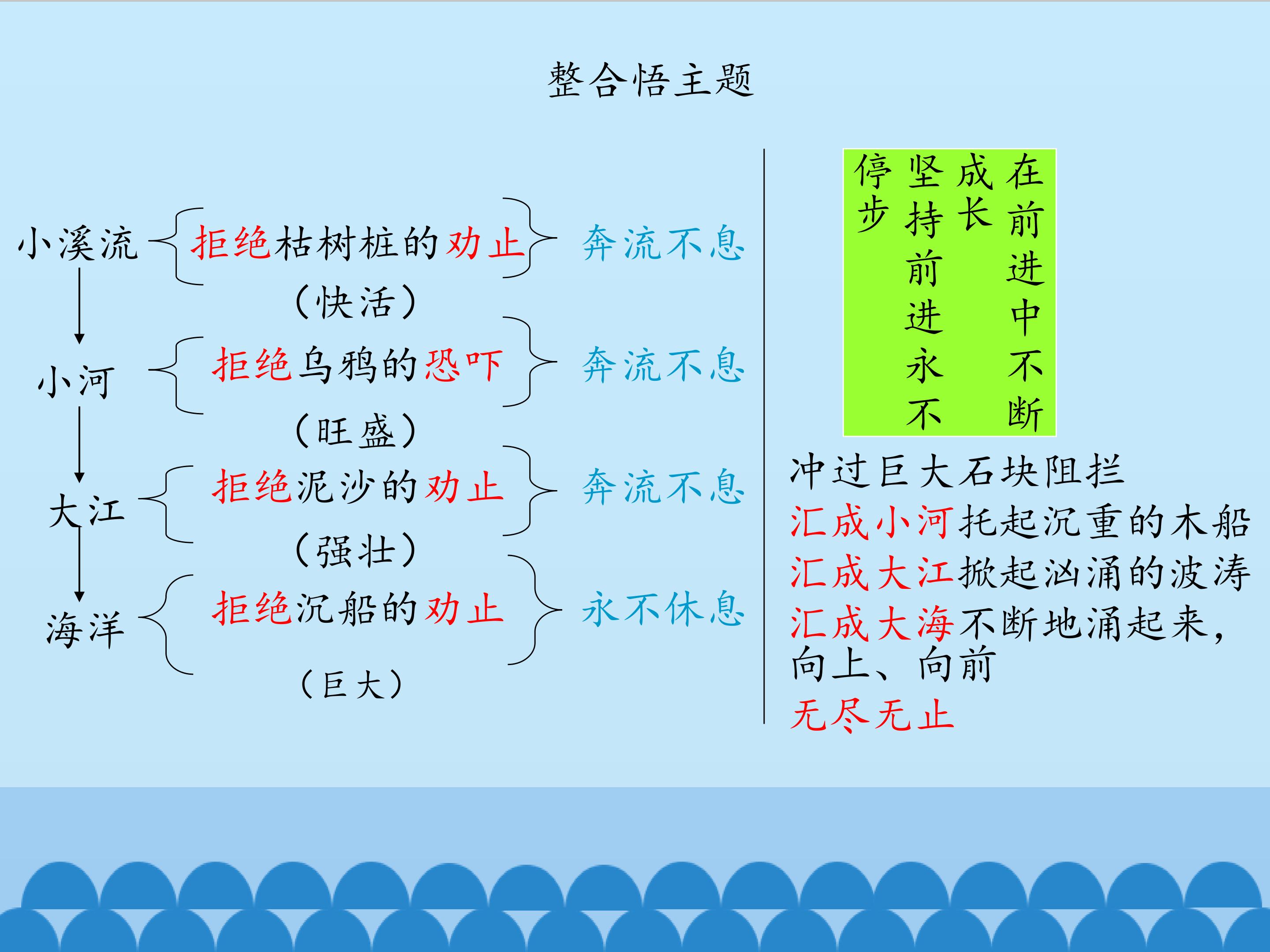 整合悟主题

小溪流 拒绝枯树桩的劝止 奔流不息
（快活）

小河 拒绝乌鸦的恐吓 奔流不息
（旺盛）

大江 拒绝泥沙的劝止 奔流不息
（强壮）

海洋 拒绝沉船的劝止 永不休息
（巨大）

在前进中不断
成长
坚持前进永不
停步

冲过巨大石块阻拦
汇成小河托起沉重的木船
汇成大江掀起汹涌的波涛
汇成大海不断地涌起来，向上、向前
无尽无止